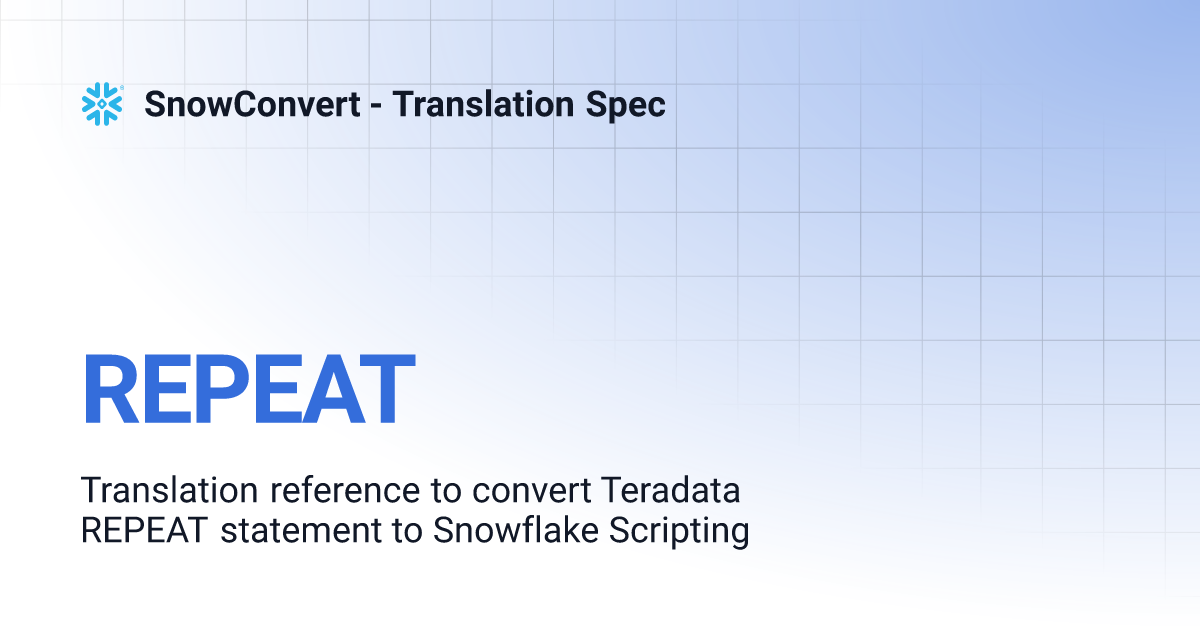 SnowConvert - Translation Spec

REPEAT

Translation reference to convert Teradata REPEAT statement to Snowflake Scripting